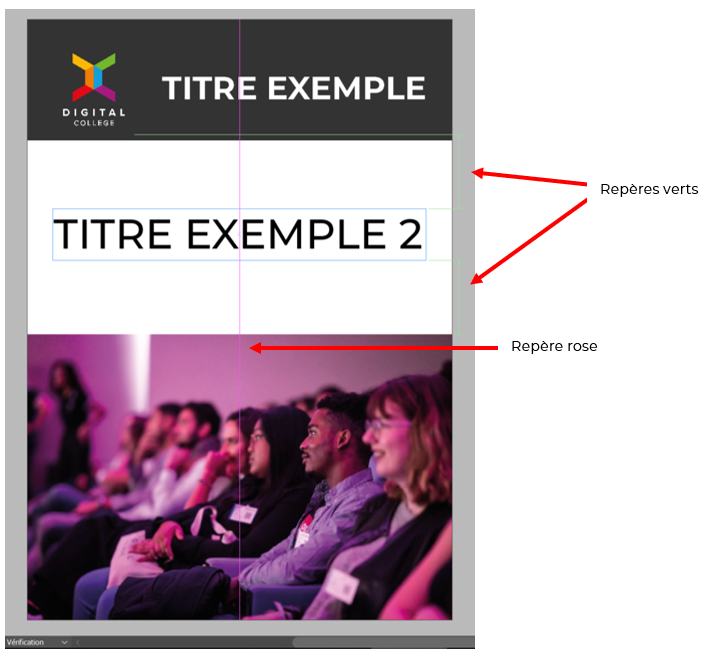 DIGITAL
COLLEGE

TITRE EXEMPLE

TITRE EXEMPLE 2

Repères verts

Repère rose

Vérification